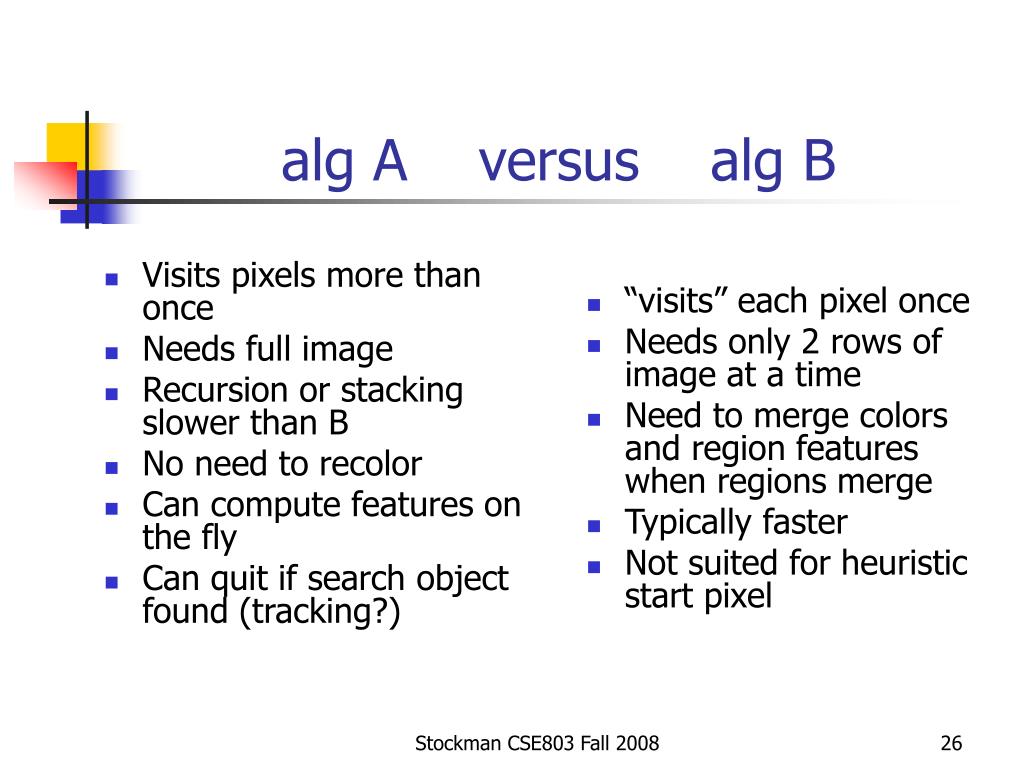 alg A versus alg B

- Visits pixels more than once
- Needs full image
- Recursion or stacking slower than B
- No need to recolor
- Can compute features on the fly
- Can quit if search object found (tracking?)

- “visits” each pixel once
- Needs only 2 rows of image at a time
- Need to merge colors and region features when regions merge
- Typically faster
- Not suited for heuristic start pixel

Stockman CSE803 Fall 2008

26